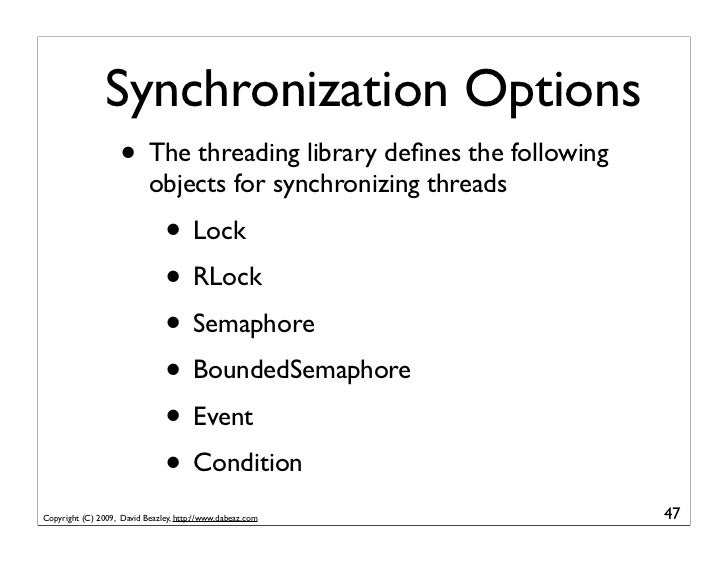 Synchronization Options

• The threading library defines the following objects for synchronizing threads

• Lock

• RLock

• Semaphore

• BoundedSemaphore

• Event

• Condition

Copyright (C) 2009, David Beazley, http://www.dabeaz.com

47